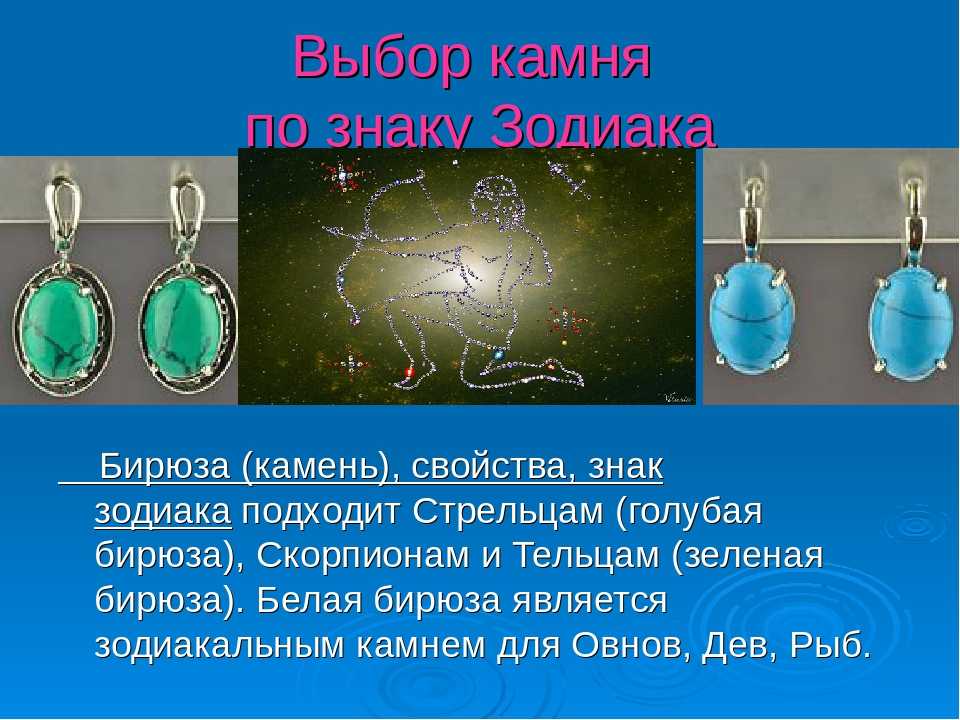 Выбор камня по знаку Зодиака

Бирюза (камень), свойства, знак зодиака подходит Стрельцам (голубая бирюза), Скорпионам и Тельцам (зеленая бирюза). Белая бирюза является зодиакальным камнем для Овнов, Дев, Рыб.